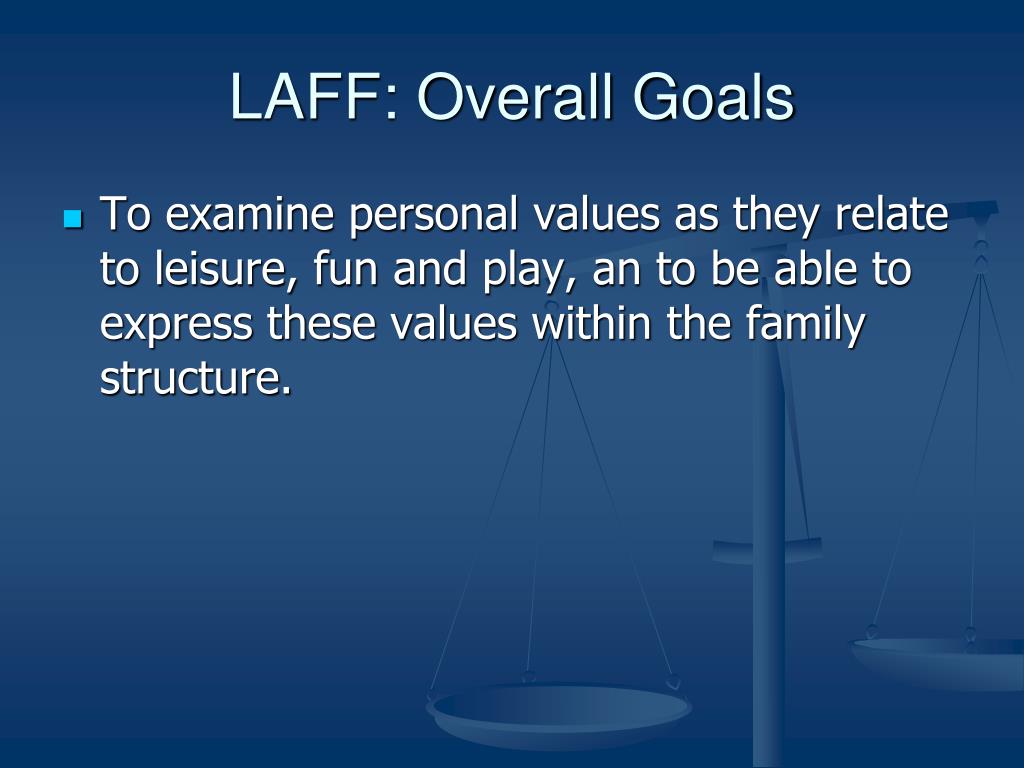 LAFF: Overall Goals

To examine personal values as they relate to leisure, fun and play, an to be able to express these values within the family structure.